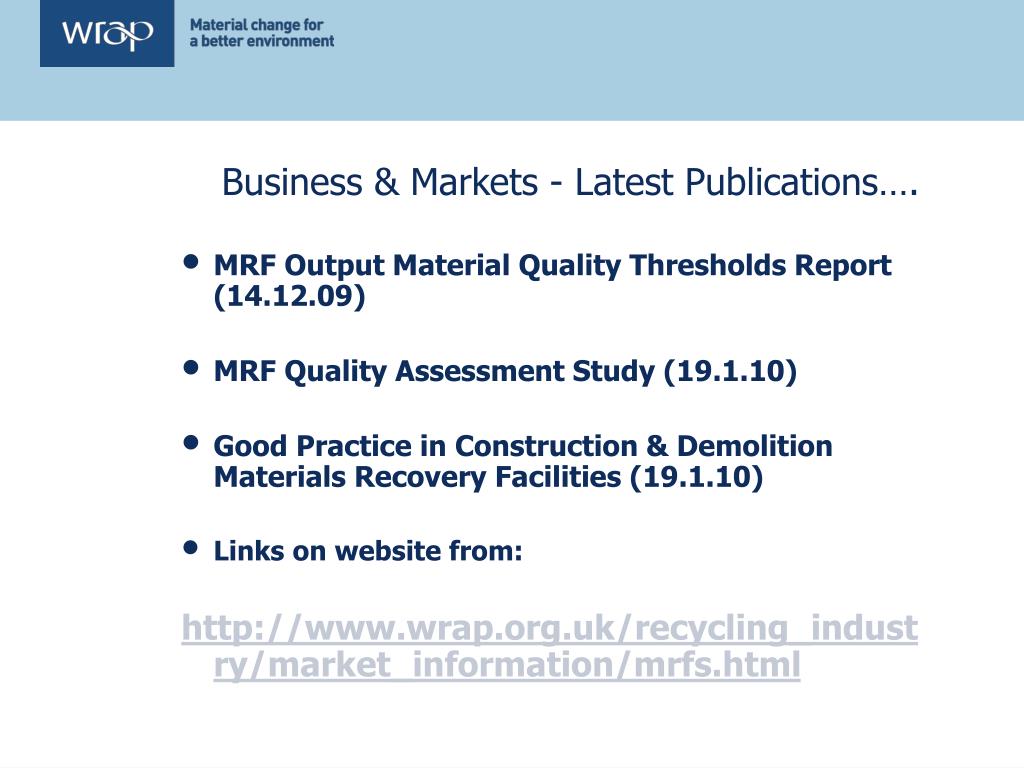 wrap

Material change for a better environment

Business & Markets - Latest Publications….

• MRF Output Material Quality Thresholds Report (14.12.09)

• MRF Quality Assessment Study (19.1.10)

• Good Practice in Construction & Demolition Materials Recovery Facilities (19.1.10)

• Links on website from:

http://www.wrap.org.uk/recycling_industry/market_information/mrfs.html